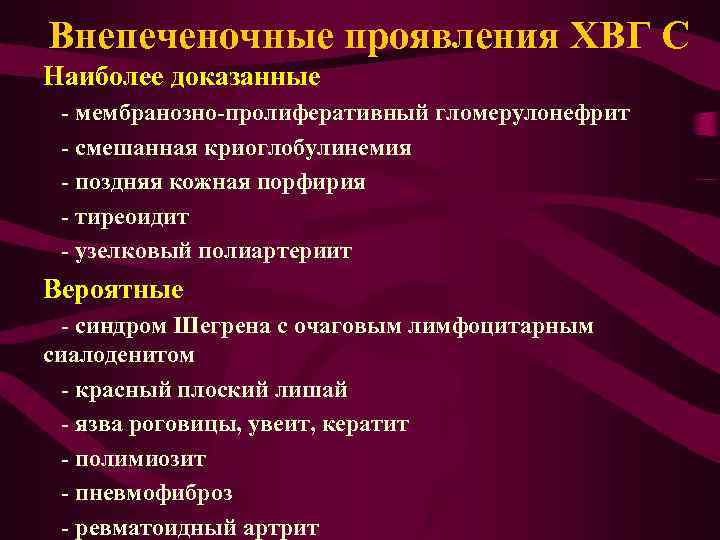 Внепеченочные проявления ХВГ С

Наиболее доказанные

- мембранозно-пролиферативный гломерулонефрит

- смешанная криоглобулинемия

- поздняя кожная порфирия

- тиреоидит

- узелковый полиартериит

Вероятные

- синдром Шегрена с очаговым лимфоцитарным сиалоденитом

- красный плоский лишай

- язва роговицы, увеит, кератит

- полимиозит

- пневмофиброз

- ревматоидный артрит